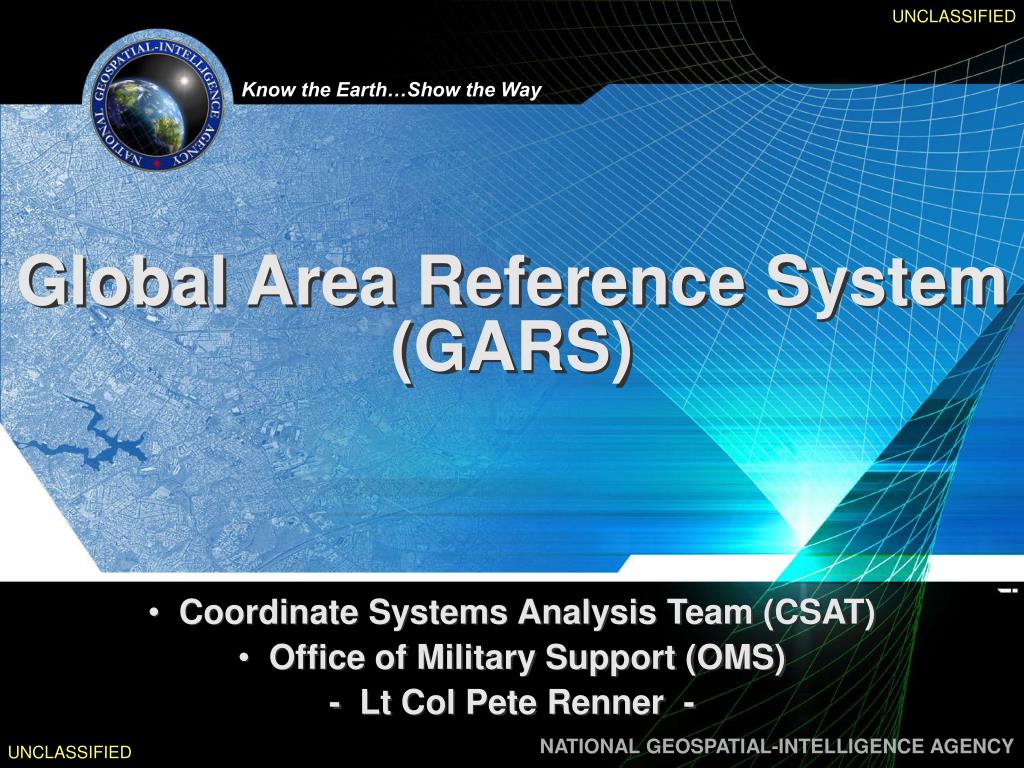 UNCLASSIFIED

NATIONAL GEOSPATIAL-INTELLIGENCE AGENCY

Know the Earth…Show the Way

Global Area Reference System (GARS)

• Coordinate Systems Analysis Team (CSAT)
• Office of Military Support (OMS)
- Lt Col Pete Renner -

UNCLASSIFIED

NATIONAL GEOSPATIAL-INTELLIGENCE AGENCY